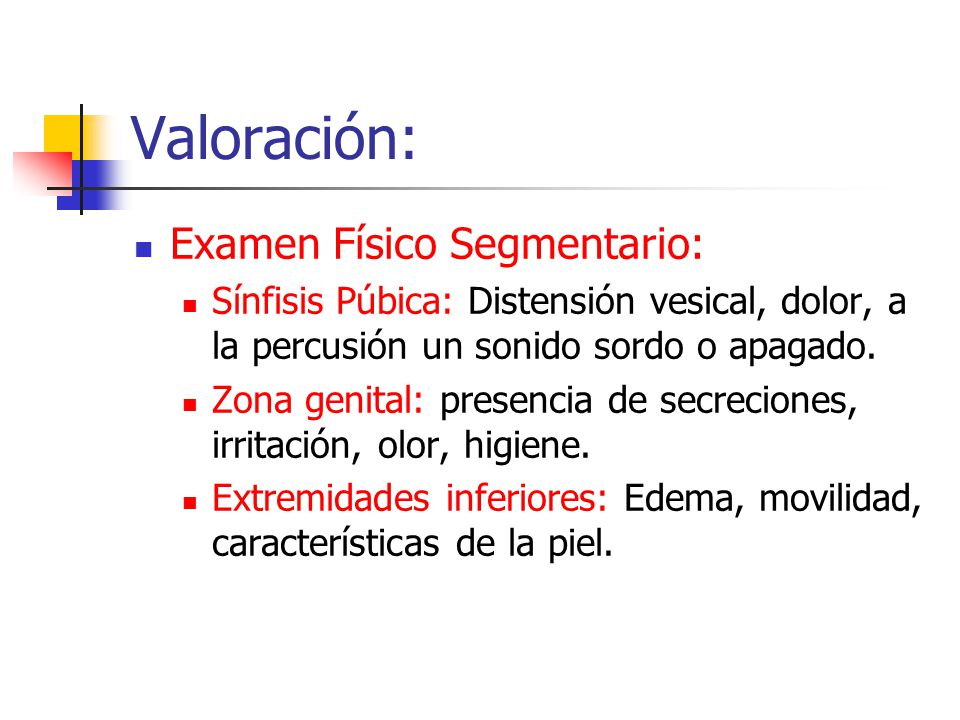 Valoración:

Examen Físico Segmentario:

Sínfisis Púbica: Distensión vesical, dolor, a la percusión un sonido sordo o apagado.

Zona genital: presencia de secreciones, irritación, olor, higiene.

Extremidades inferiores: Edema, movilidad, características de la piel.